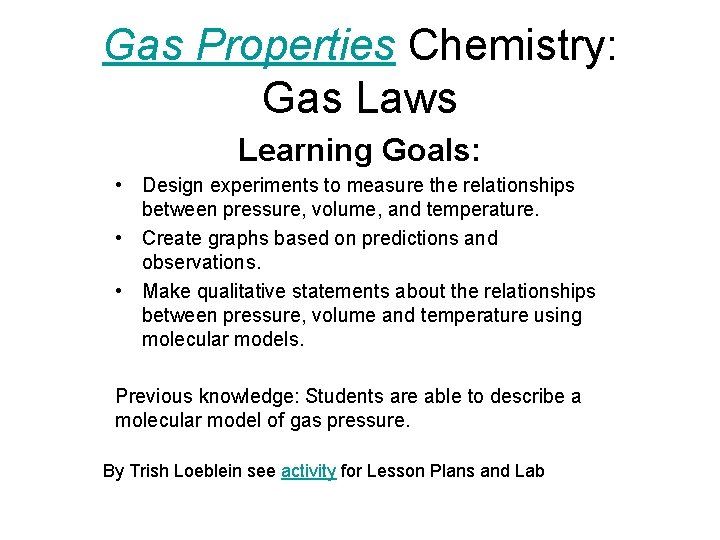 Gas Properties Chemistry: Gas Laws

Learning Goals:

• Design experiments to measure the relationships between pressure, volume, and temperature.
• Create graphs based on predictions and observations.
• Make qualitative statements about the relationships between pressure, volume and temperature using molecular models.

Previous knowledge: Students are able to describe a molecular model of gas pressure.

By Trish Loeblein see activity for Lesson Plans and Lab